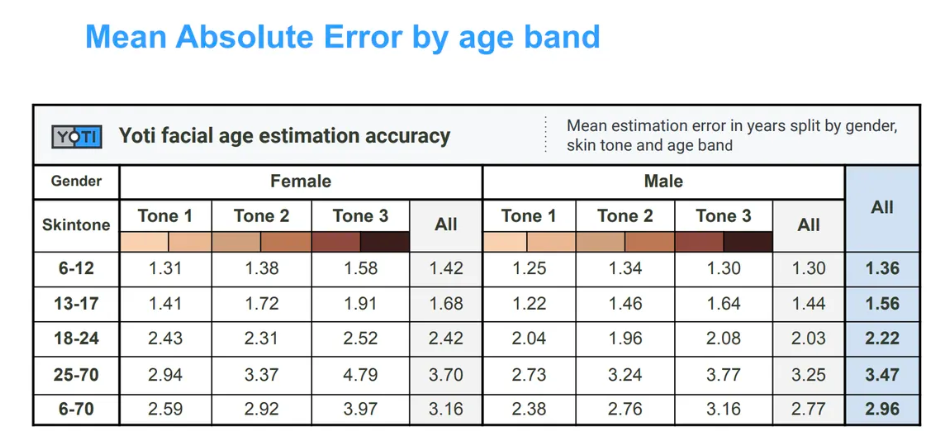 Mean Absolute Error by age band

YOTI Yoti facial age estimation accuracy

Mean estimation error in years split by gender, skin tone and age band

| Gender | Female | | | | Male | | | | All |
|---|---|---|---|---|---|---|---|---|---|
| Skintone | Tone 1 | Tone 2 | Tone 3 | All | Tone 1 | Tone 2 | Tone 3 | All | |
| 6-12 | 1.31 | 1.38 | 1.58 | 1.42 | 1.25 | 1.34 | 1.30 | 1.30 | 1.36 |
| 13-17 | 1.41 | 1.72 | 1.91 | 1.68 | 1.22 | 1.46 | 1.64 | 1.44 | 1.56 |
| 18-24 | 2.43 | 2.31 | 2.52 | 2.42 | 2.04 | 1.96 | 2.08 | 2.03 | 2.22 |
| 25-70 | 2.94 | 3.37 | 4.79 | 3.70 | 2.73 | 3.24 | 3.77 | 3.25 | 3.47 |
| 6-70 | 2.59 | 2.92 | 3.97 | 3.16 | 2.38 | 2.76 | 3.16 | 2.77 | 2.96 |